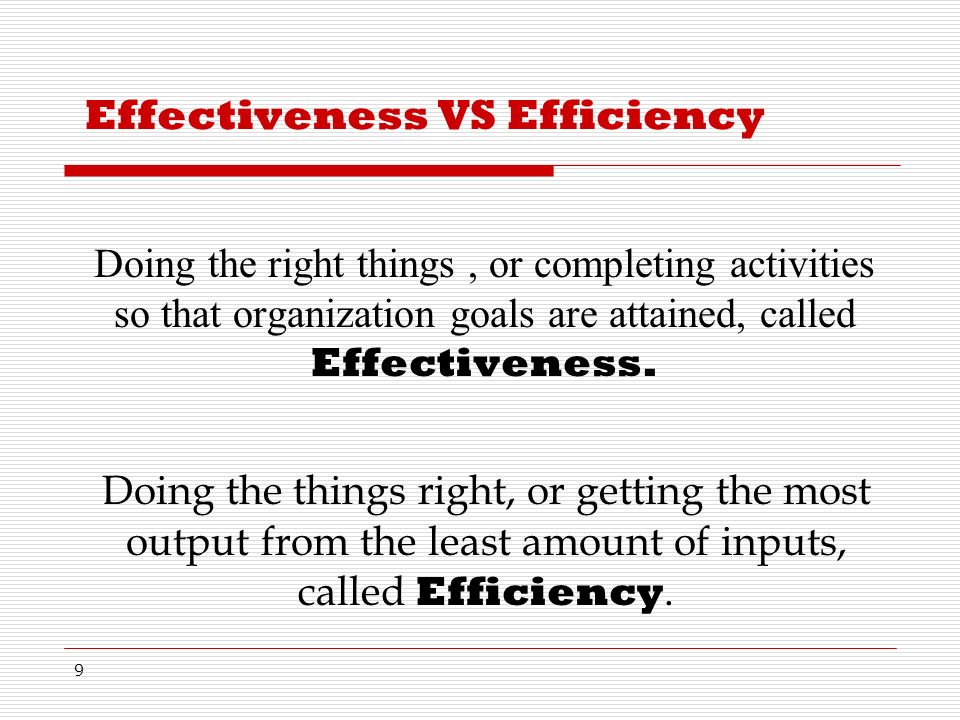 Effectiveness VS Efficiency

Doing the right things , or completing activities so that organization goals are attained, called Effectiveness.

Doing the things right, or getting the most output from the least amount of inputs, called Efficiency.

9